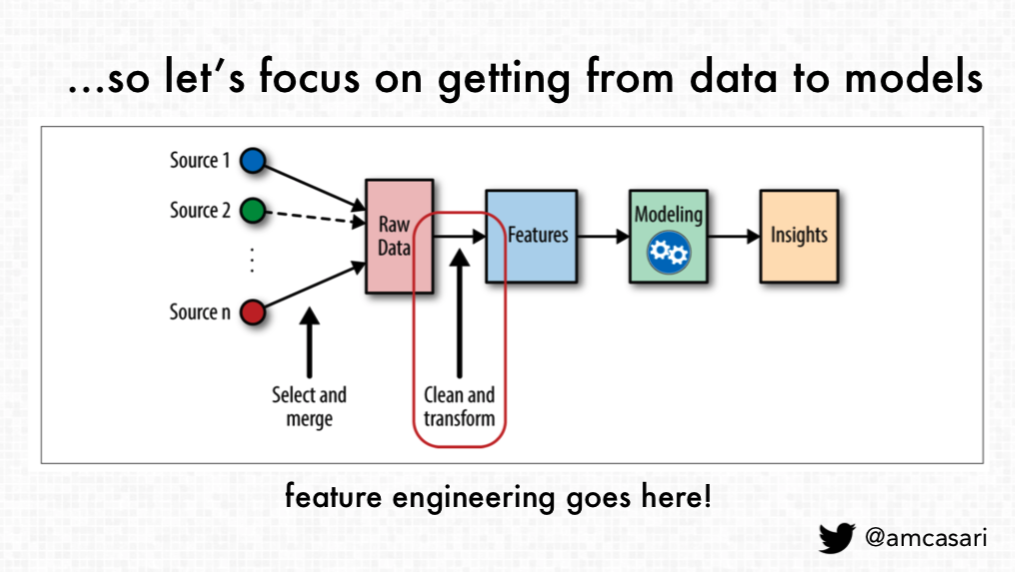 …so let's focus on getting from data to models

Source 1
Source 2
⋮
Source n

Raw Data

Features

Modeling

Insights

Select and merge

Clean and transform

feature engineering goes here!

@amcasari